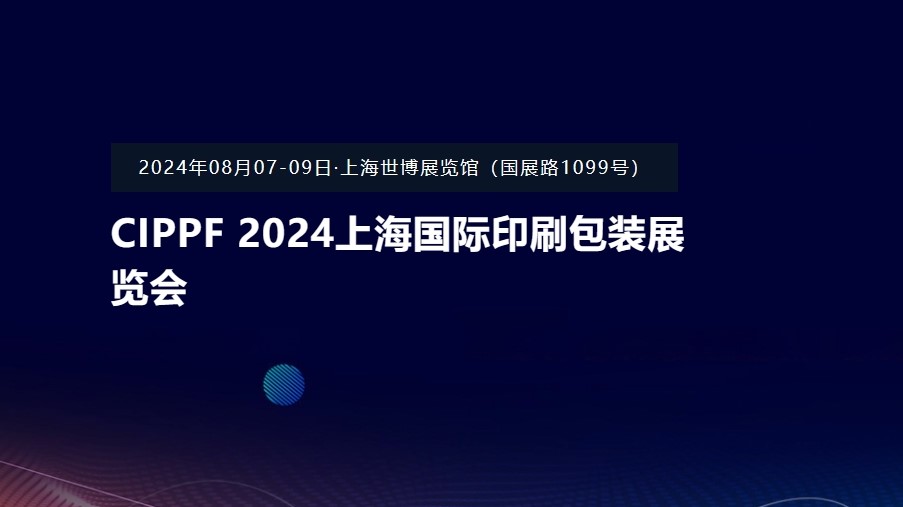 2024年08月07-09日·上海世博展览馆（国展路1099号）

CIPPF 2024上海国际印刷包装展览会